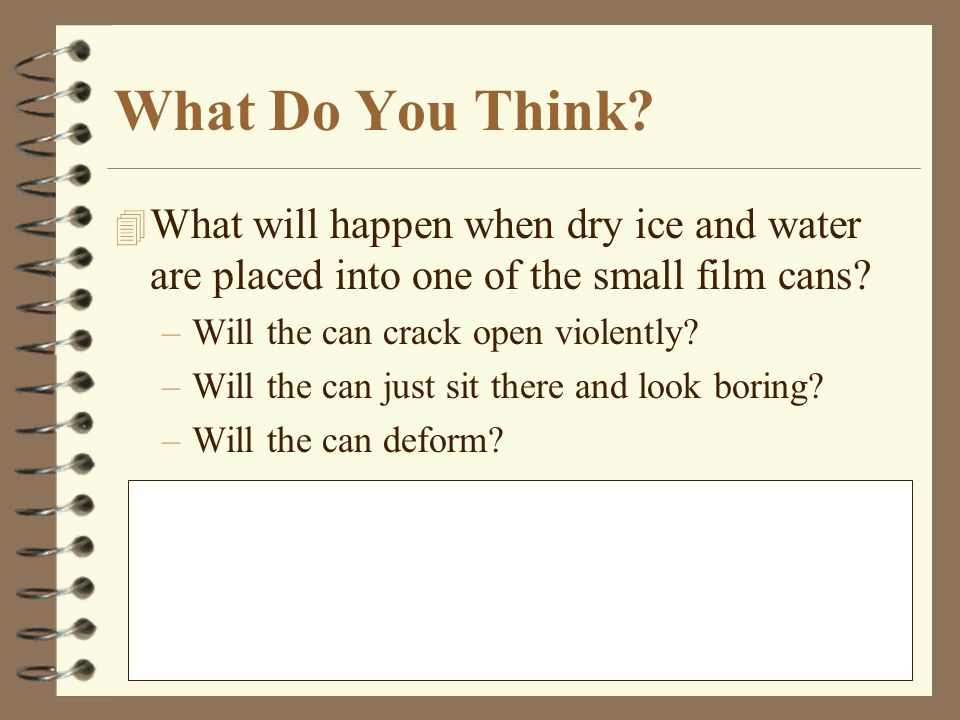 What Do You Think?

What will happen when dry ice and water are placed into one of the small film cans?

– Will the can crack open violently?
– Will the can just sit there and look boring?
– Will the can deform?